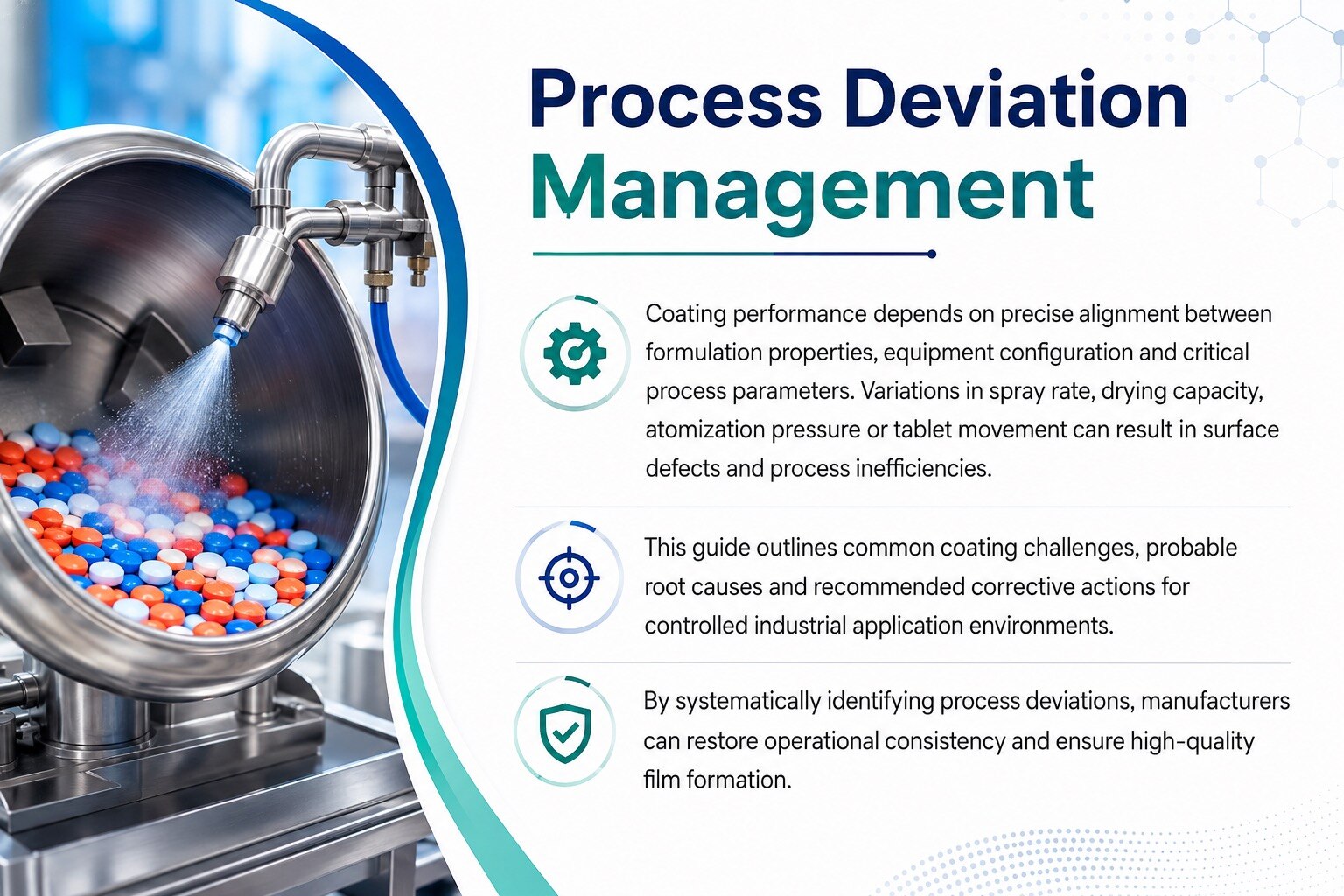 Process Deviation Management

Coating performance depends on precise alignment between formulation properties, equipment configuration and critical process parameters. Variations in spray rate, drying capacity, atomization pressure or tablet movement can result in surface defects and process inefficiencies.

This guide outlines common coating challenges, probable root causes and recommended corrective actions for controlled industrial application environments.

By systematically identifying process deviations, manufacturers can restore operational consistency and ensure high-quality film formation.